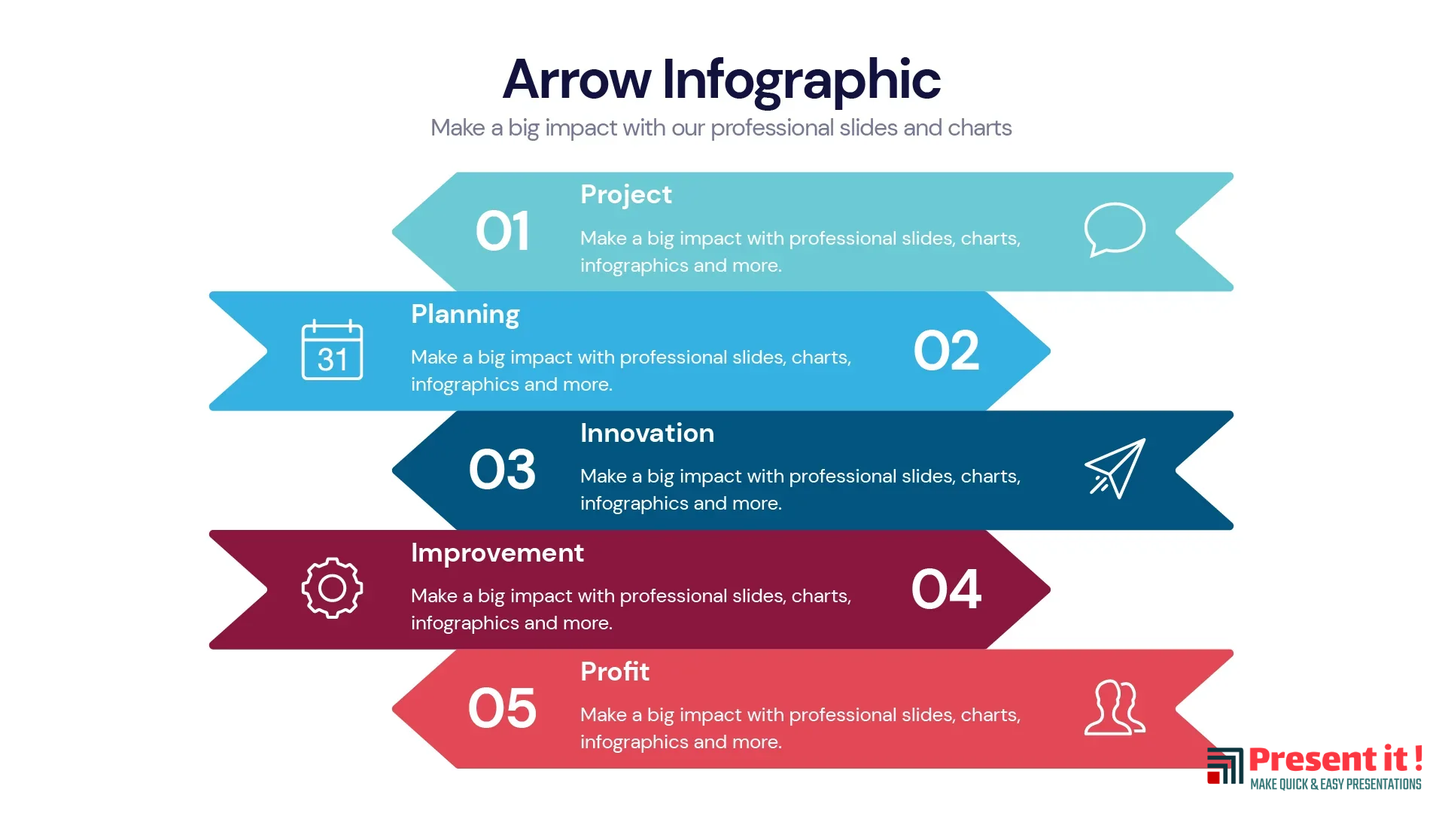 Arrow Infographic

Make a big impact with our professional slides and charts

01

Project

Make a big impact with professional slides, charts, infographics and more.

31

Planning

Make a big impact with professional slides, charts, infographics and more.

02

03

Innovation

Make a big impact with professional slides, charts, infographics and more.

Improvement

Make a big impact with professional slides, charts, infographics and more.

04

05

Profit

Make a big impact with professional slides, charts, infographics and more.

Present it !
MAKE QUICK & EASY PRESENTATIONS